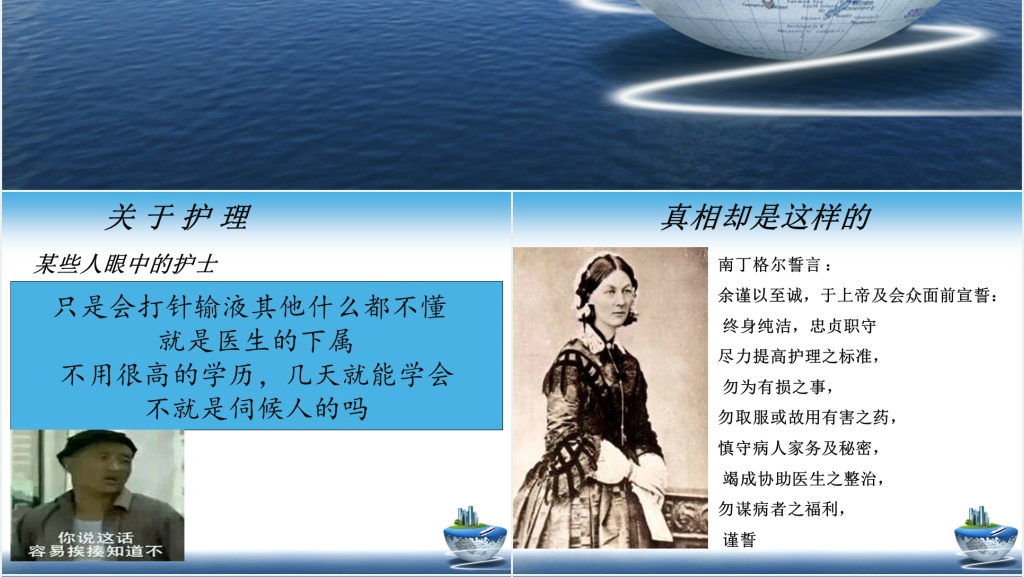 关 于 护 理

某些人眼中的护士

只是会打针输液其他什么都不懂
就是医生的下属
不用很高的学历，几天就能学会
不就是伺候人的吗

你说这话
容易挨揍知道不

真相却是这样的

南丁格尔誓言：
余谨以至诚，于上帝及会众面前宣誓：
终身纯洁，忠贞职守
尽力提高护理之标准，
勿为有损之事，
勿取服或故用有害之药，
慎守病人家务及秘密，
竭成协助医生之整治，
勿谋病者之福利，
谨誓